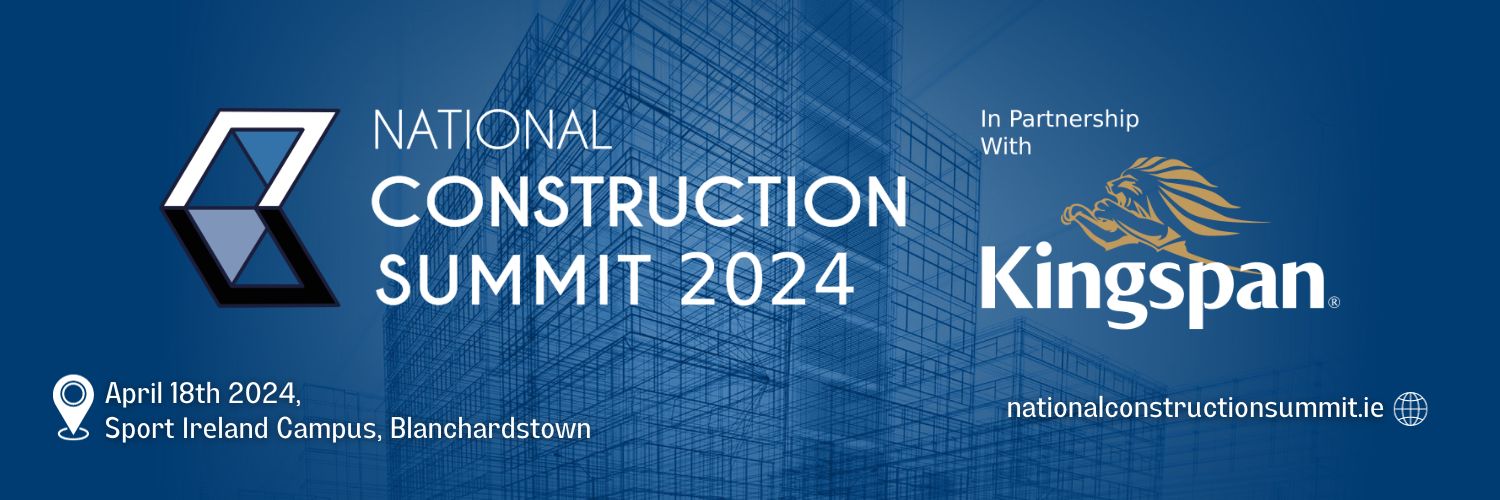 NATIONAL
CONSTRUCTION
SUMMIT 2024

In Partnership
With

Kingspan®

April 18th 2024,
Sport Ireland Campus, Blanchardstown

nationalconstructionsummit.ie